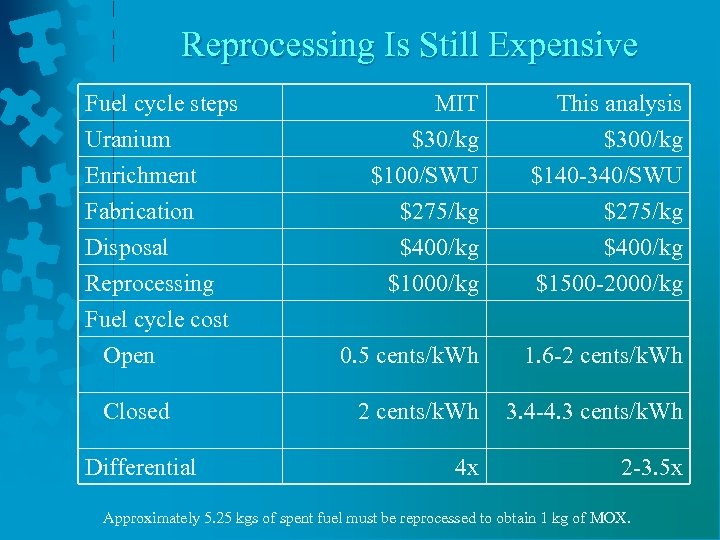 Reprocessing Is Still Expensive

| Fuel cycle steps | MIT | This analysis |
|---|---|---|
| Uranium | \$30/kg | \$300/kg |
| Enrichment | \$100/SWU | \$140-340/SWU |
| Fabrication | \$275/kg | \$275/kg |
| Disposal | \$400/kg | \$400/kg |
| Reprocessing | \$1000/kg | \$1500-2000/kg |
| Fuel cycle cost | | |
| Open | 0.5 cents/kWh | 1.6-2 cents/kWh |
| Closed | 2 cents/kWh | 3.4-4.3 cents/kWh |
| Differential | 4x | 2-3.5x |

Approximately 5.25 kgs of spent fuel must be reprocessed to obtain 1 kg of MOX.